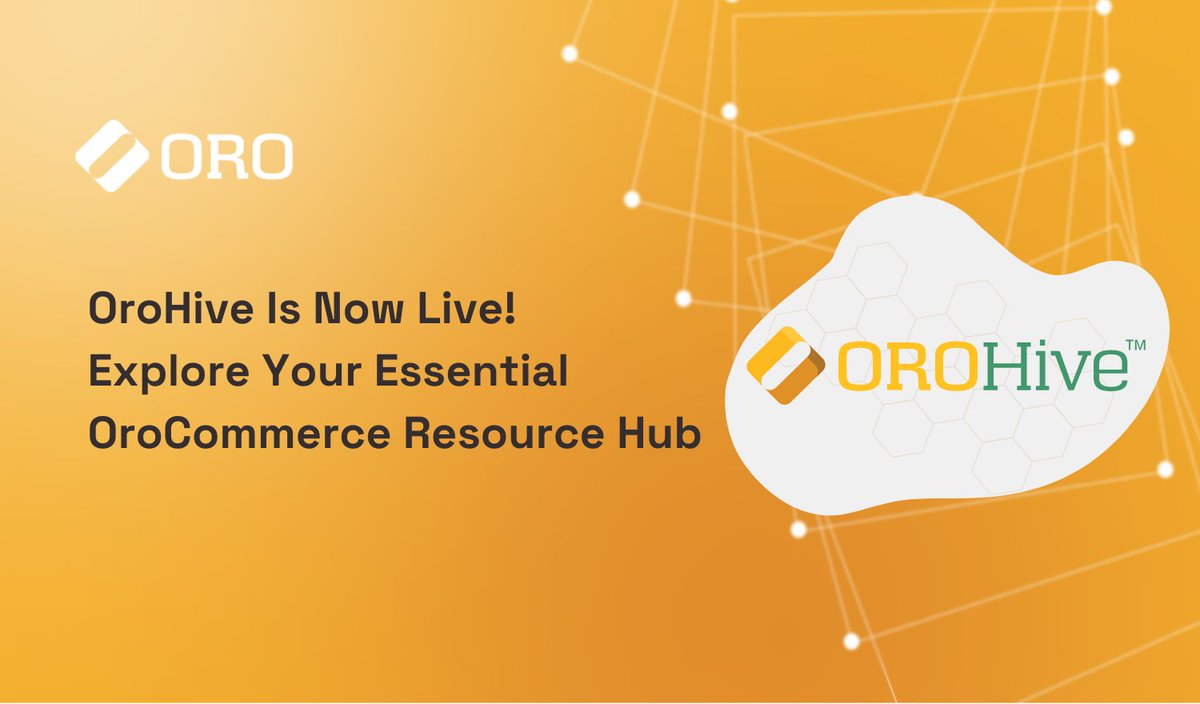 ORO

OroHive Is Now Live!
Explore Your Essential OroCommerce Resource Hub

OROHive™